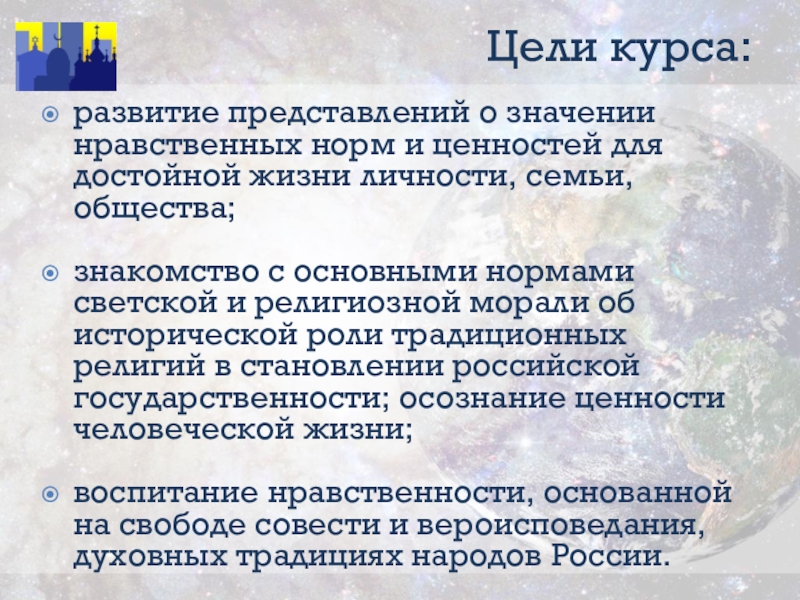 Цели курса:

развитие представлений о значении нравственных норм и ценностей для достойной жизни личности, семьи, общества;

знакомство с основными нормами светской и религиозной морали об исторической роли традиционных религий в становлении российской государственности; осознание ценности человеческой жизни;

воспитание нравственности, основанной на свободе совести и вероисповедания, духовных традициях народов России.